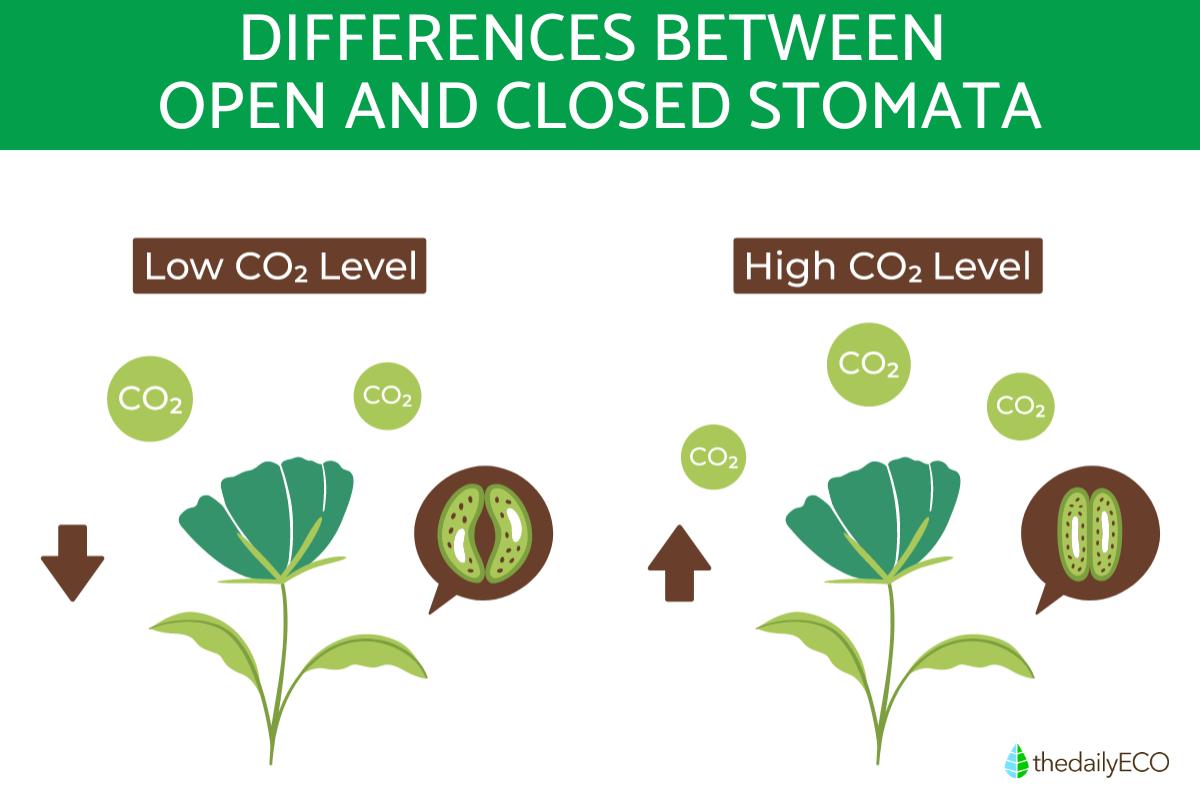 DIFFERENCES BETWEEN OPEN AND CLOSED STOMATA

Low $CO_2$ Level

$CO_2$

$CO_2$

High $CO_2$ Level

$CO_2$

$CO_2$

$CO_2$

thedailyECO